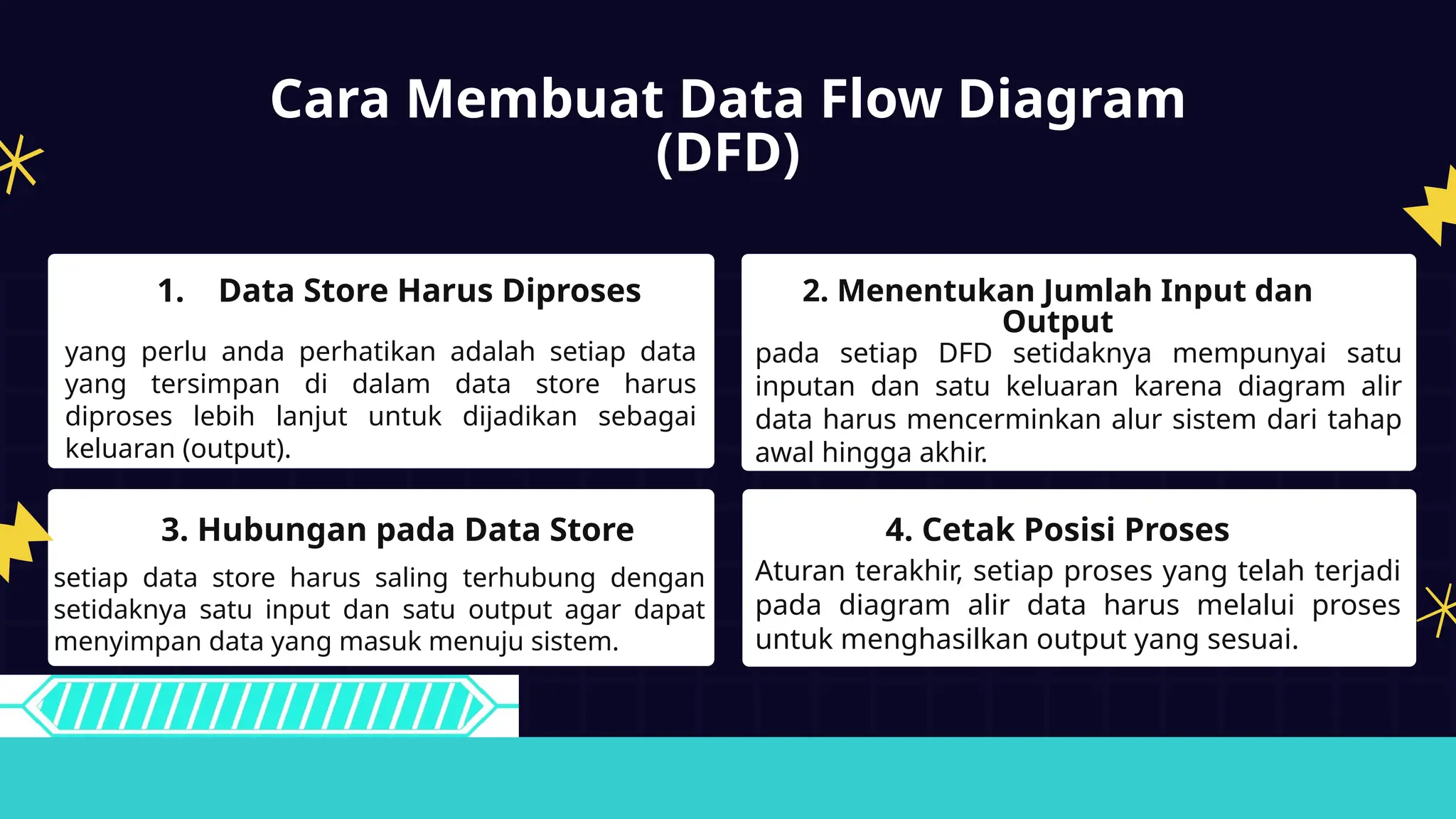 Cara Membuat Data Flow Diagram (DFD)

1. Data Store Harus Diproses

yang perlu anda perhatikan adalah setiap data yang tersimpan di dalam data store harus diproses lebih lanjut untuk dijadikan sebagai keluaran (output).

2. Menentukan Jumlah Input dan Output

pada setiap DFD setidaknya mempunyai satu inputan dan satu keluaran karena diagram alir data harus mencerminkan alur sistem dari tahap awal hingga akhir.

3. Hubungan pada Data Store

setiap data store harus saling terhubung dengan setidaknya satu input dan satu output agar dapat menyimpan data yang masuk menuju sistem.

4. Cetak Posisi Proses

Aturan terakhir, setiap proses yang telah terjadi pada diagram alir data harus melalui proses untuk menghasilkan output yang sesuai.